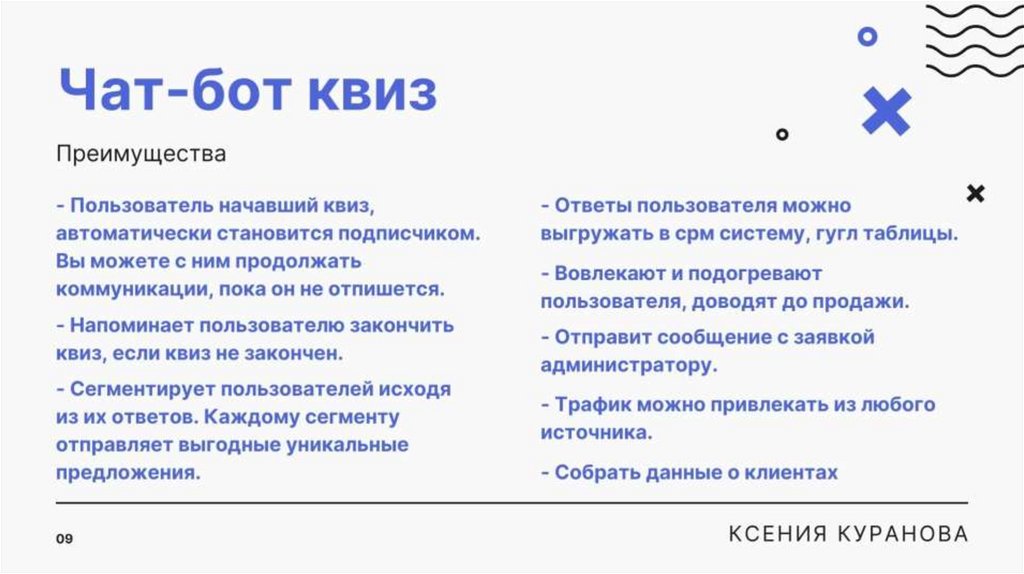 Чат-бот квиз

Преимущества

- Пользователь начавший квиз, автоматически становится подписчиком. Вы можете с ним продолжать коммуникации, пока он не отпишется.

- Напоминает пользователю закончить квиз, если квиз не закончен.

- Сегментирует пользователей исходя из их ответов. Каждому сегменту отправляет выгодные уникальные предложения.

- Ответы пользователя можно выгружать в срм систему, гугл таблицы.

- Вовлекают и подогревают пользователя, доводят до продажи.

- Отправит сообщение с заявкой администратору.

- Трафик можно привлекать из любого источника.

- Собрать данные о клиентах

09

КСЕНИЯ КУРАНОВА